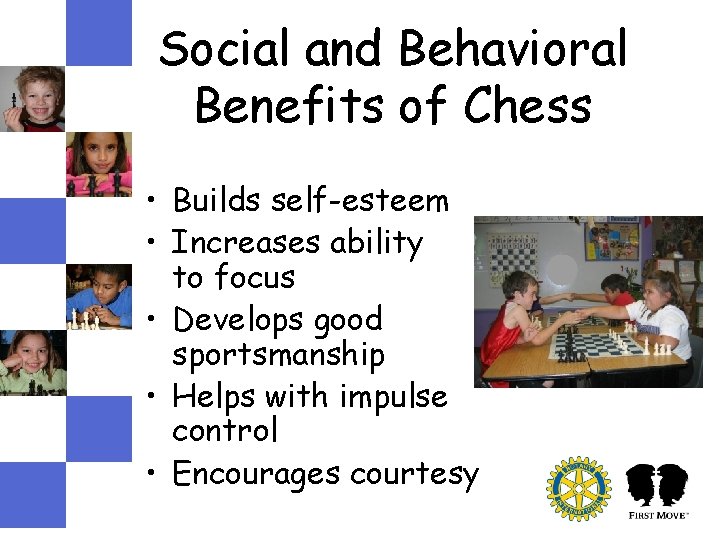 Social and Behavioral Benefits of Chess

• Builds self-esteem
• Increases ability to focus
• Develops good sportsmanship
• Helps with impulse control
• Encourages courtesy

ROTARY INTERNATIONAL

FIRST MOVE™